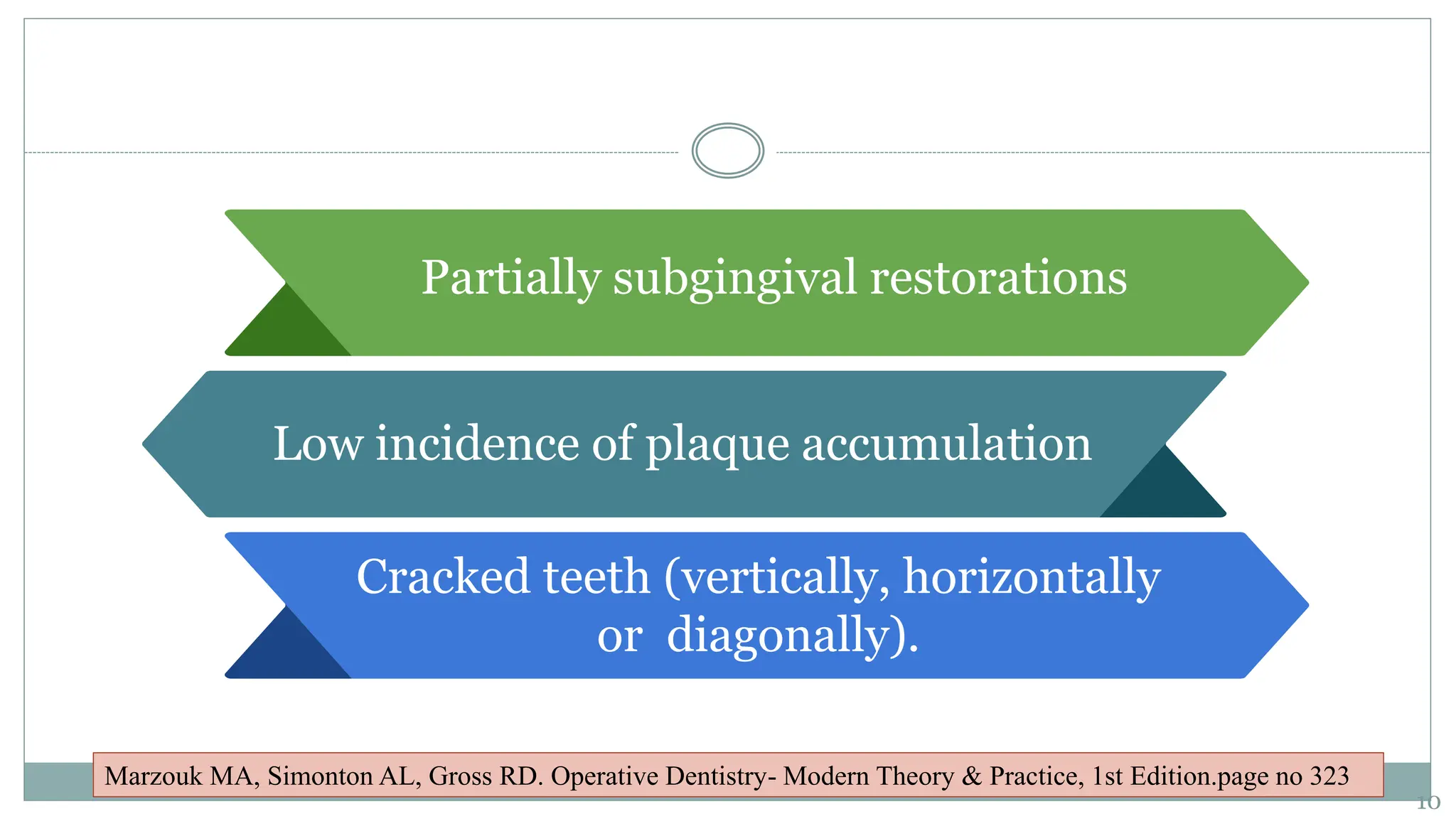 Partially subgingival restorations

Low incidence of plaque accumulation

Cracked teeth (vertically, horizontally or diagonally).

Marzouk MA, Simonton AL, Gross RD. Operative Dentistry- Modern Theory & Practice, 1st Edition.page no 323

10